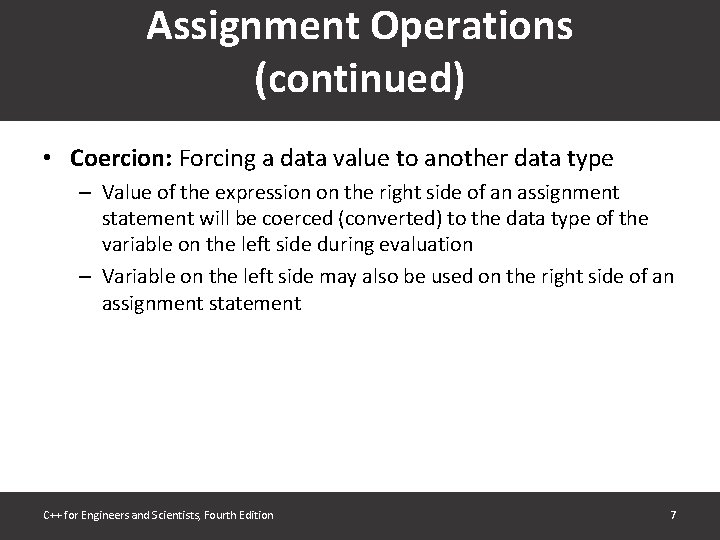 Assignment Operations (continued)

• Coercion: Forcing a data value to another data type

– Value of the expression on the right side of an assignment statement will be coerced (converted) to the data type of the variable on the left side during evaluation

– Variable on the left side may also be used on the right side of an assignment statement

C++ for Engineers and Scientists, Fourth Edition

7